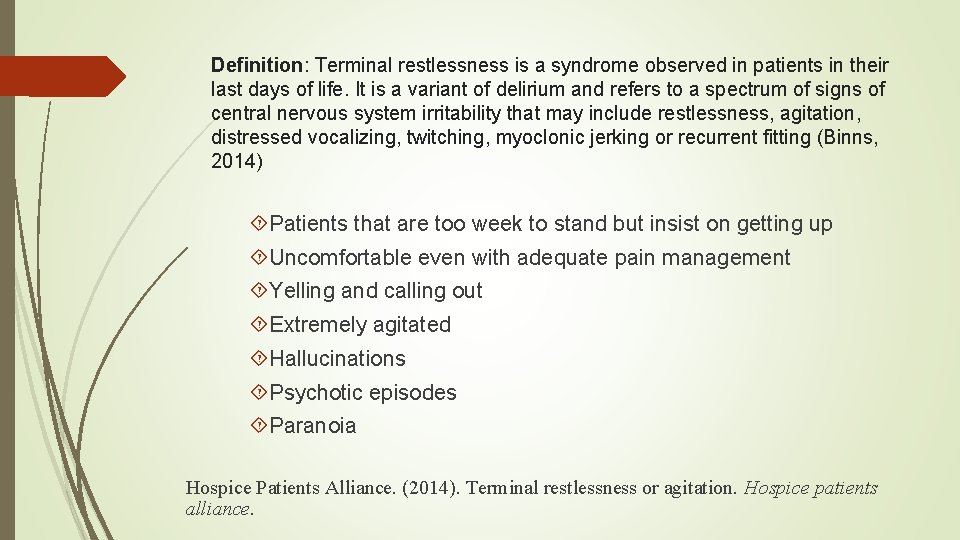 Definition: Terminal restlessness is a syndrome observed in patients in their last days of life. It is a variant of delirium and refers to a spectrum of signs of central nervous system irritability that may include restlessness, agitation, distressed vocalizing, twitching, myoclonic jerking or recurrent fitting (Binns, 2014)

Patients that are too week to stand but insist on getting up
Uncomfortable even with adequate pain management
Yelling and calling out
Extremely agitated
Hallucinations
Psychotic episodes
Paranoia

Hospice Patients Alliance. (2014). Terminal restlessness or agitation. Hospice patients alliance.